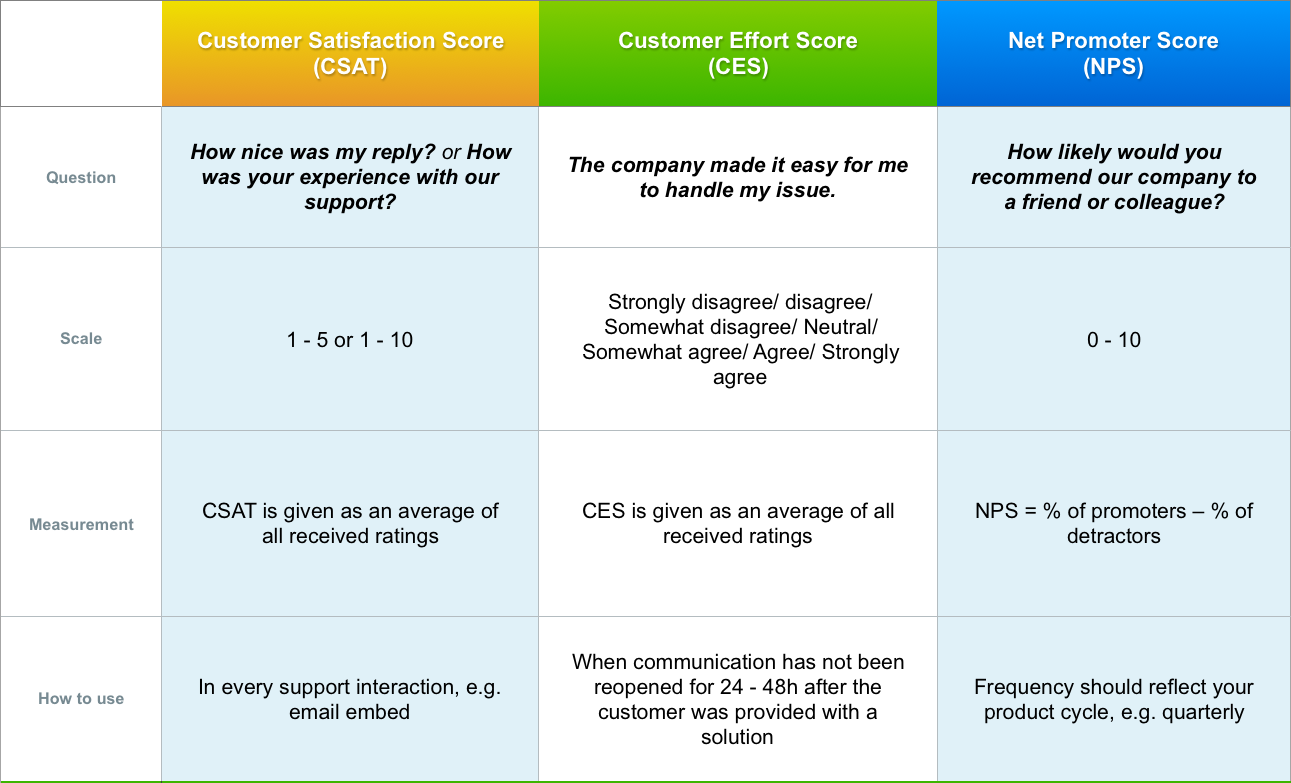 | | Customer Satisfaction Score (CSAT) | Customer Effort Score (CES) | Net Promoter Score (NPS) |
|---|---|---|---|
| Question | How nice was my reply? or How was your experience with our support? | The company made it easy for me to handle my issue. | How likely would you recommend our company to a friend or colleague? |
| Scale | 1 - 5 or 1 - 10 | Strongly disagree/ disagree/ Somewhat disagree/ Neutral/ Somewhat agree/ Agree/ Strongly agree | 0 - 10 |
| Measurement | CSAT is given as an average of all received ratings | CES is given as an average of all received ratings | NPS = % of promoters – % of detractors |
| How to use | In every support interaction, e.g. email embed | When communication has not been reopened for 24 - 48h after the customer was provided with a solution | Frequency should reflect your product cycle, e.g. quarterly |